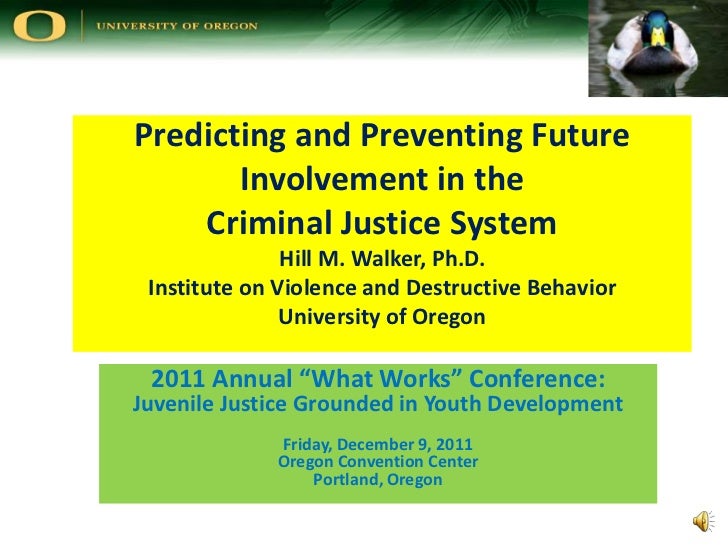 O UNIVERSITY OF OREGON

Predicting and Preventing Future Involvement in the Criminal Justice System
Hill M. Walker, Ph.D.
Institute on Violence and Destructive Behavior
University of Oregon

2011 Annual “What Works” Conference:
Juvenile Justice Grounded in Youth Development

Friday, December 9, 2011
Oregon Convention Center
Portland, Oregon